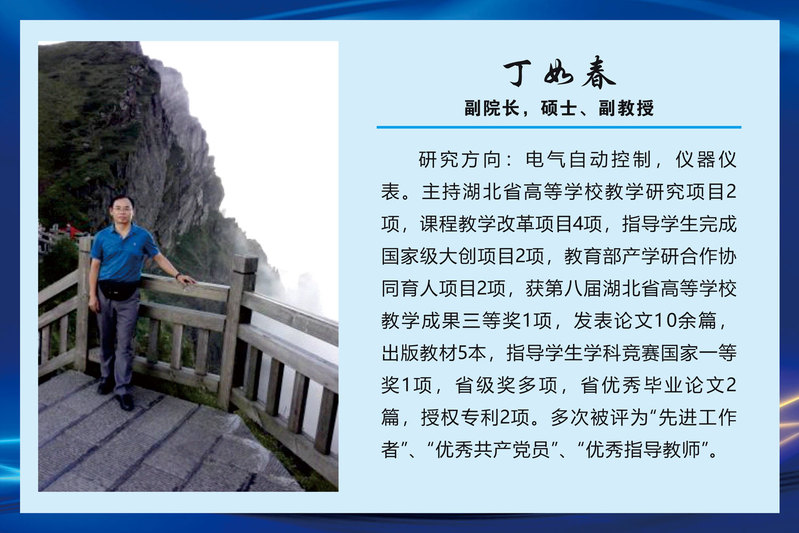 丁如春

副院长，硕士、副教授

研究方向：电气自动控制，仪器仪表。主持湖北省高等学校教学研究项目2项，课程教学改革项目4项，指导学生完成国家级大创项目2项，教育部产学研合作协同育人项目2项，获第八届湖北省高等学校教学成果三等奖1项，发表论文10余篇，出版教材5本，指导学生学科竞赛国家一等奖1项，省级奖多项，省优秀毕业论文2篇，授权专利2项。多次被评为“先进工作者”、“优秀共产党员”、“优秀指导教师”。